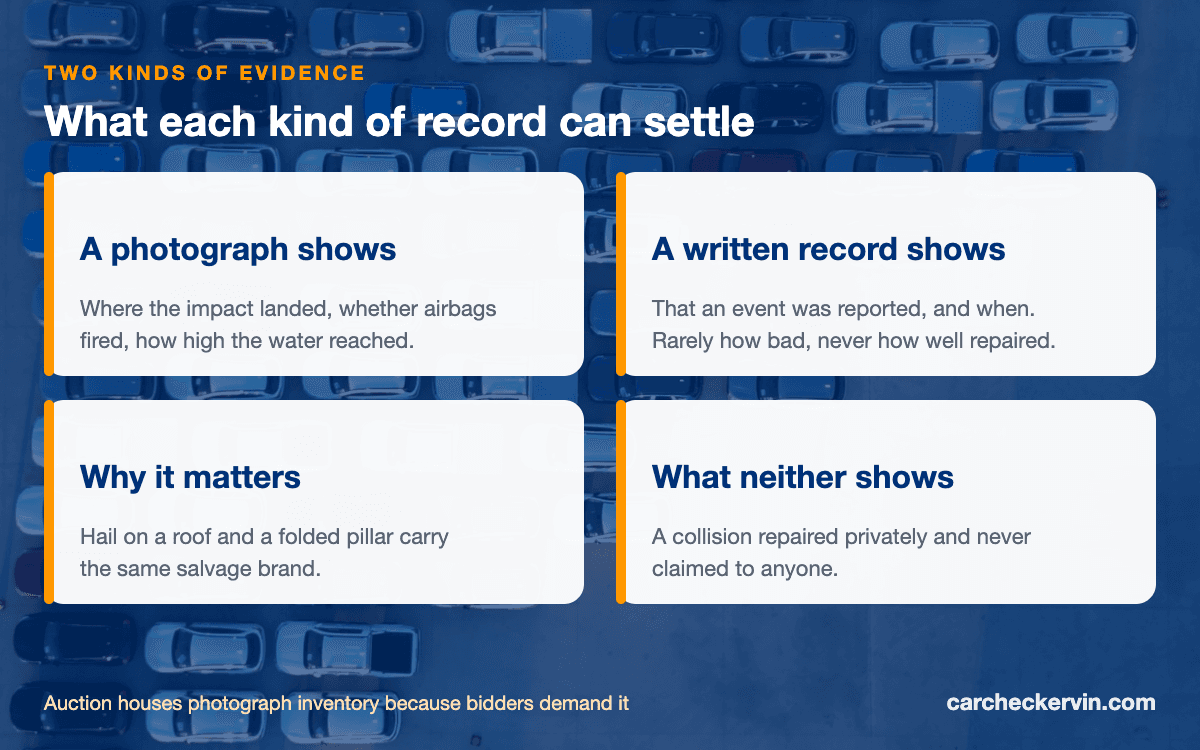 TWO KINDS OF EVIDENCE

What each kind of record can settle

A photograph shows

Where the impact landed, whether airbags fired, how high the water reached.

A written record shows

That an event was reported, and when. Rarely how bad, never how well repaired.

Why it matters

Hail on a roof and a folded pillar carry the same salvage brand.

What neither shows

A collision repaired privately and never claimed to anyone.

Auction houses photograph inventory because bidders demand it

carcheckervin.com